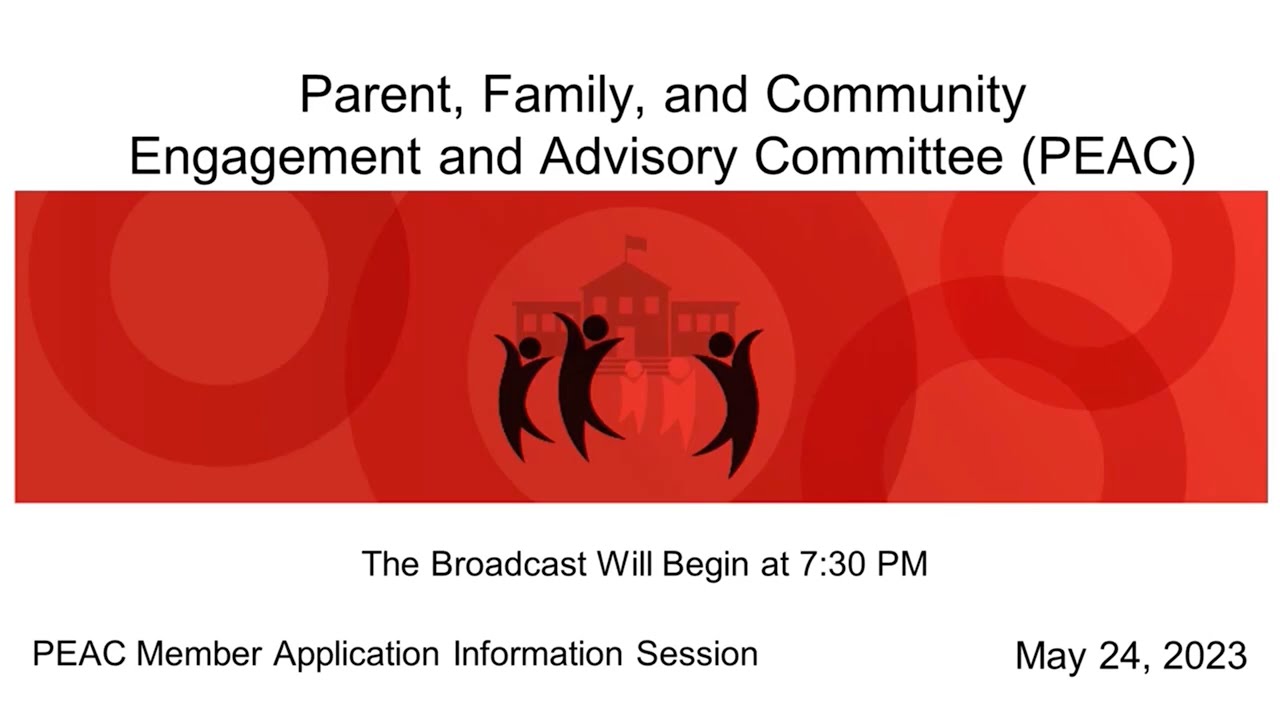 Parent, Family, and Community Engagement and Advisory Committee (PEAC)

The Broadcast Will Begin at 7:30 PM

PEAC Member Application Information Session

May 24, 2023